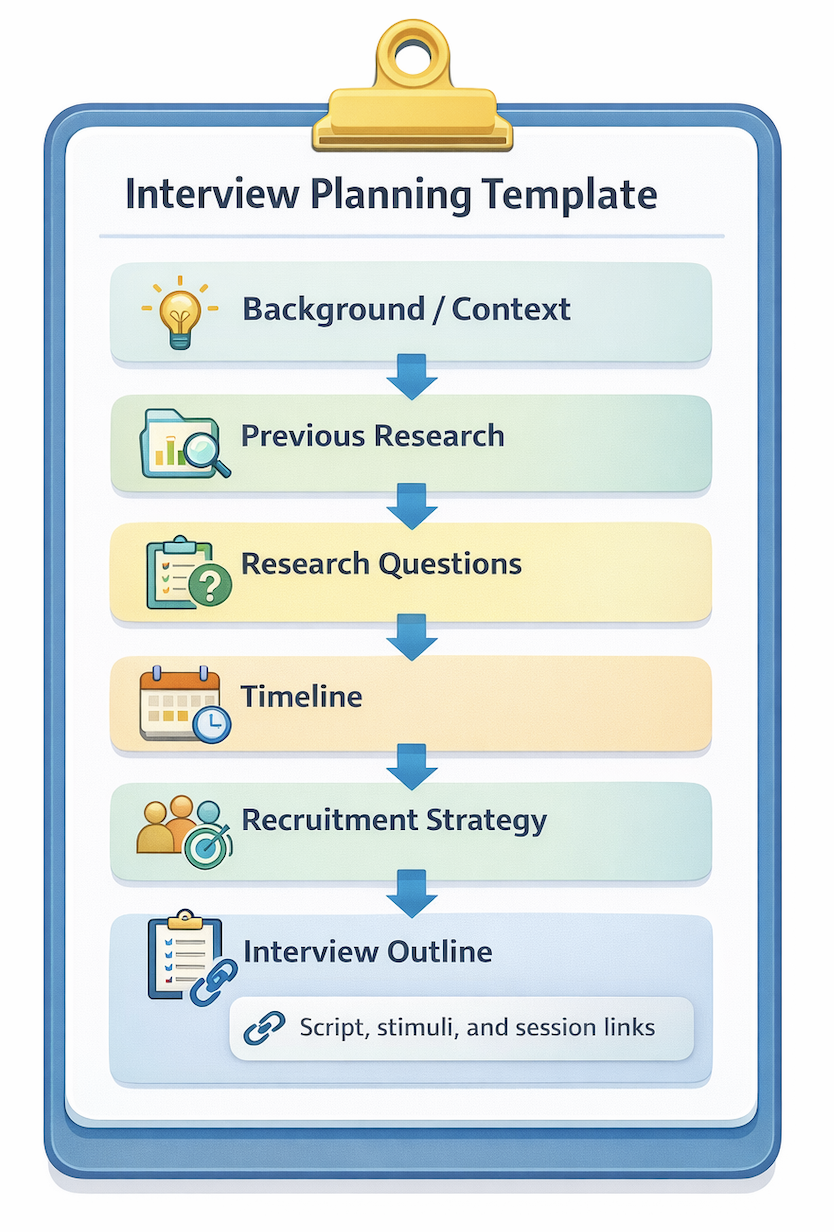 Interview Planning Template

Background / Context

Previous Research

Research Questions

Timeline

Recruitment Strategy

Interview Outline

Script, stimuli, and session links